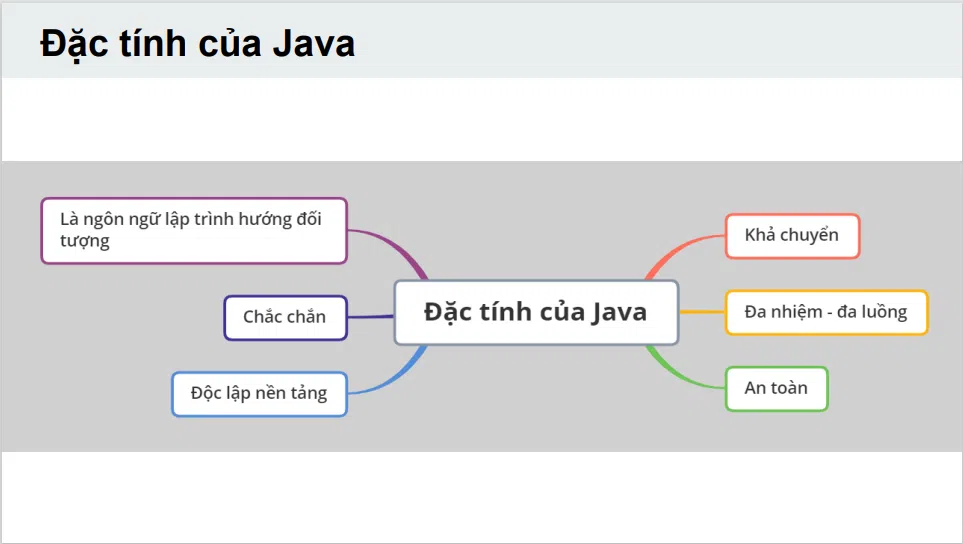 Đặc tính của Java

Đặc tính của Java

Là ngôn ngữ lập trình hướng đối tượng

Chắc chắn

Độc lập nền tảng

Khả chuyển

Đa nhiệm - đa luồng

An toàn